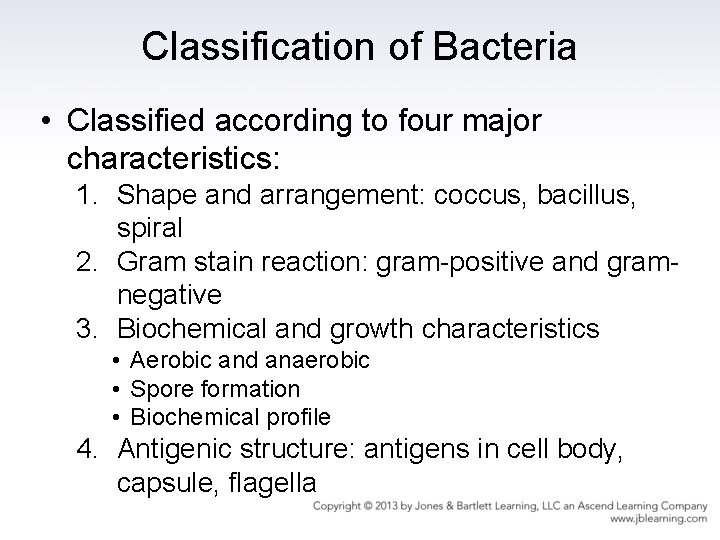 Classification of Bacteria

• Classified according to four major characteristics:

1. Shape and arrangement: coccus, bacillus, spiral
2. Gram stain reaction: gram-positive and gram-negative
3. Biochemical and growth characteristics
• Aerobic and anaerobic
• Spore formation
• Biochemical profile
4. Antigenic structure: antigens in cell body, capsule, flagella

Copyright © 2013 by Jones & Bartlett Learning, LLC an Ascend Learning Company
www.jblearning.com